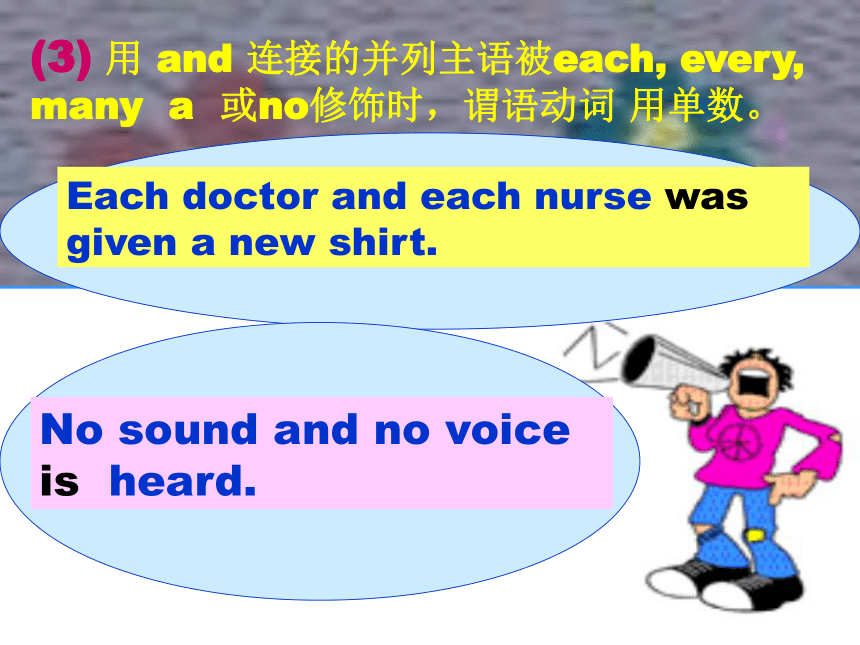 (3) 用 and 连接的并列主语被each, every, many a 或no修饰时，谓语动词 用单数。

Each doctor and each nurse was given a new shirt.

No sound and no voice is heard.